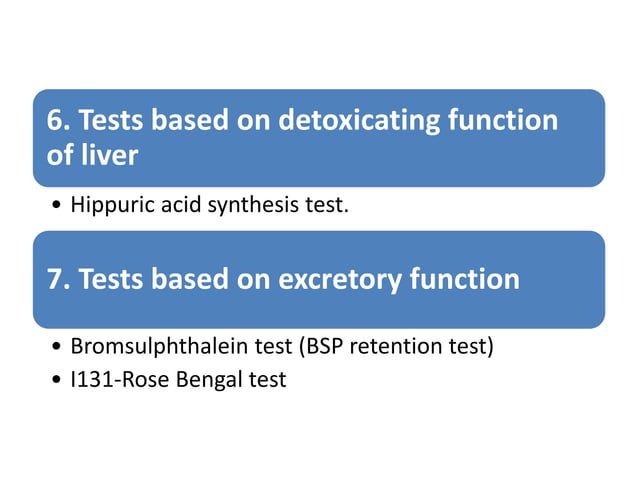 6. Tests based on detoxicating function of liver

• Hippuric acid synthesis test.

7. Tests based on excretory function

• Bromsulphthalein test (BSP retention test)
• I131-Rose Bengal test